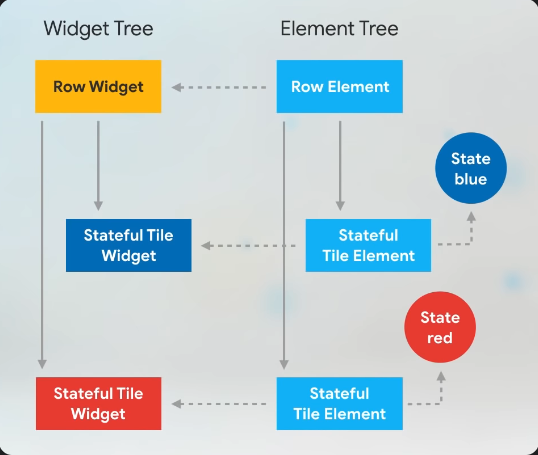 Widget Tree

Element Tree

Row Widget

Row Element

State blue

Stateful Tile Widget

Stateful Tile Element

State red

Stateful Tile Widget

Stateful Tile Element